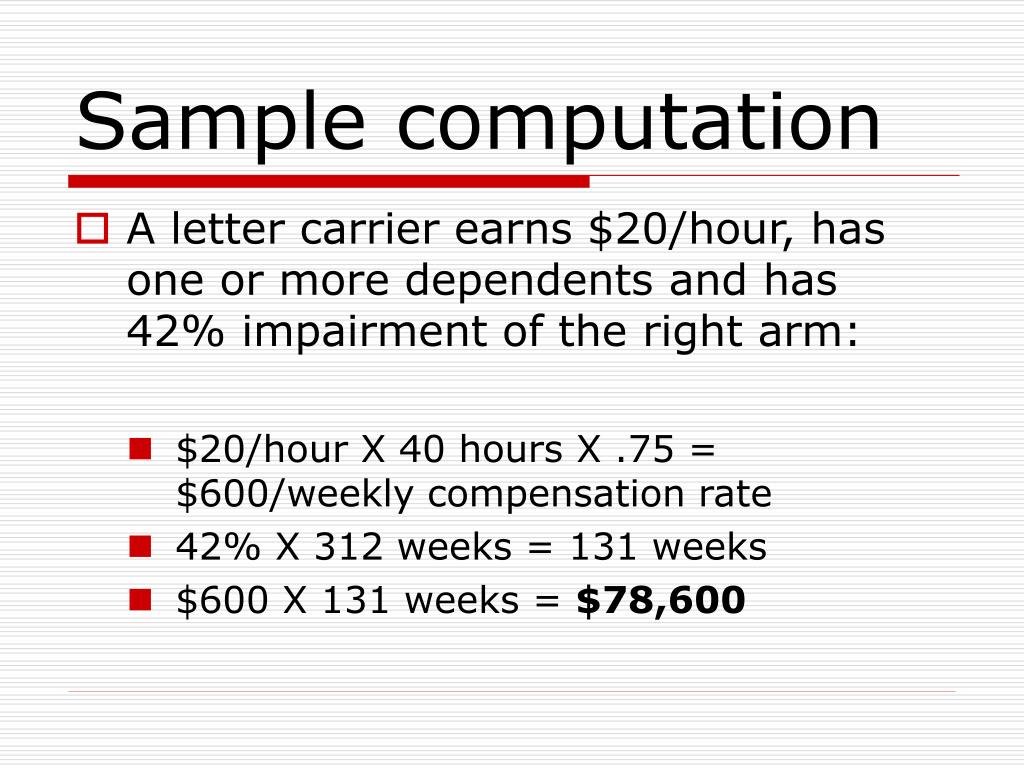 Sample computation

A letter carrier earns \$20/hour, has one or more dependents and has 42% impairment of the right arm:

\$20/hour X 40 hours X .75 = \$600/weekly compensation rate

42% X 312 weeks = 131 weeks

\$600 X 131 weeks = **\$78,600**